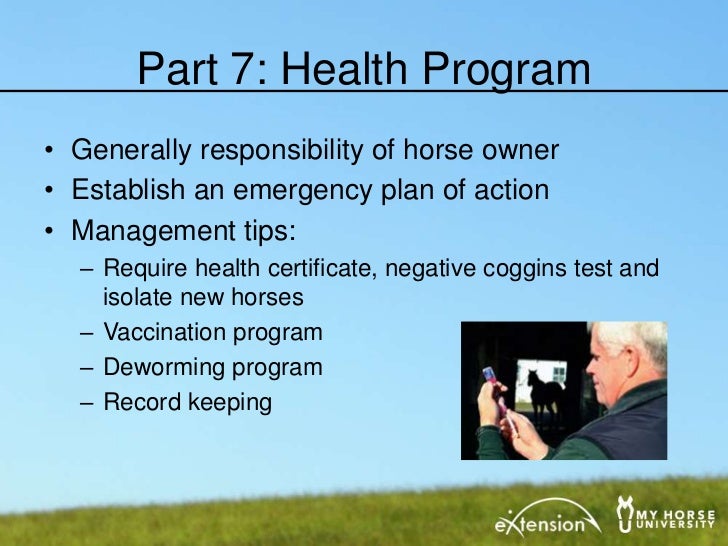 Part 7: Health Program

• Generally responsibility of horse owner
• Establish an emergency plan of action
• Management tips:
– Require health certificate, negative coggins test and isolate new horses
– Vaccination program
– Deworming program
– Record keeping

eXtension

MY HORSE UNIVERSITY